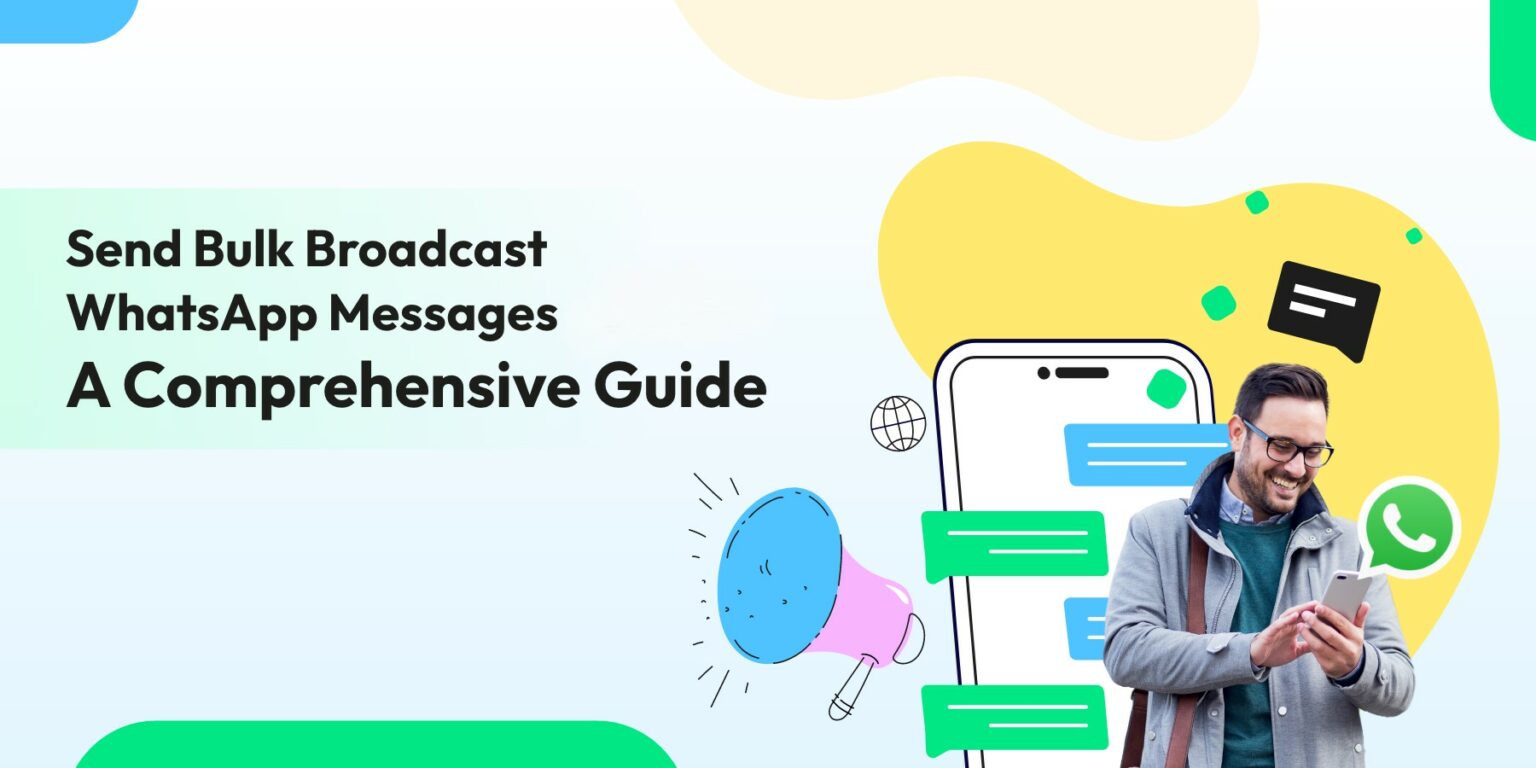 Send Bulk Broadcast WhatsApp Messages
A Comprehensive Guide